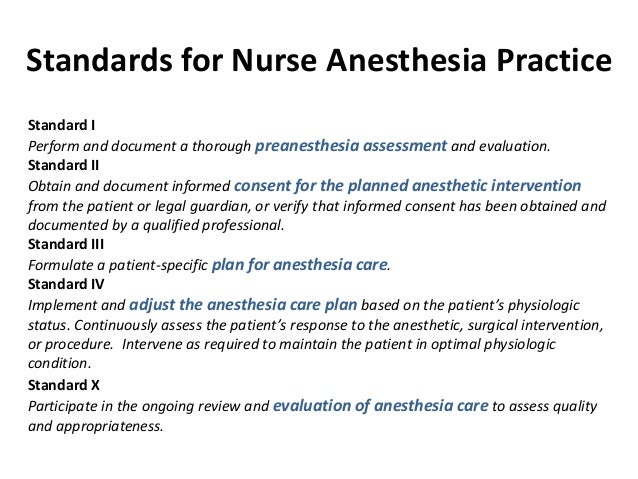 Standards for Nurse Anesthesia Practice

Standard I
Perform and document a thorough preanesthesia assessment and evaluation.
Standard II
Obtain and document informed consent for the planned anesthetic intervention from the patient or legal guardian, or verify that informed consent has been obtained and documented by a qualified professional.
Standard III
Formulate a patient-specific plan for anesthesia care.
Standard IV
Implement and adjust the anesthesia care plan based on the patient's physiologic status. Continuously assess the patient's response to the anesthetic, surgical intervention, or procedure. Intervene as required to maintain the patient in optimal physiologic condition.
Standard X
Participate in the ongoing review and evaluation of anesthesia care to assess quality and appropriateness.